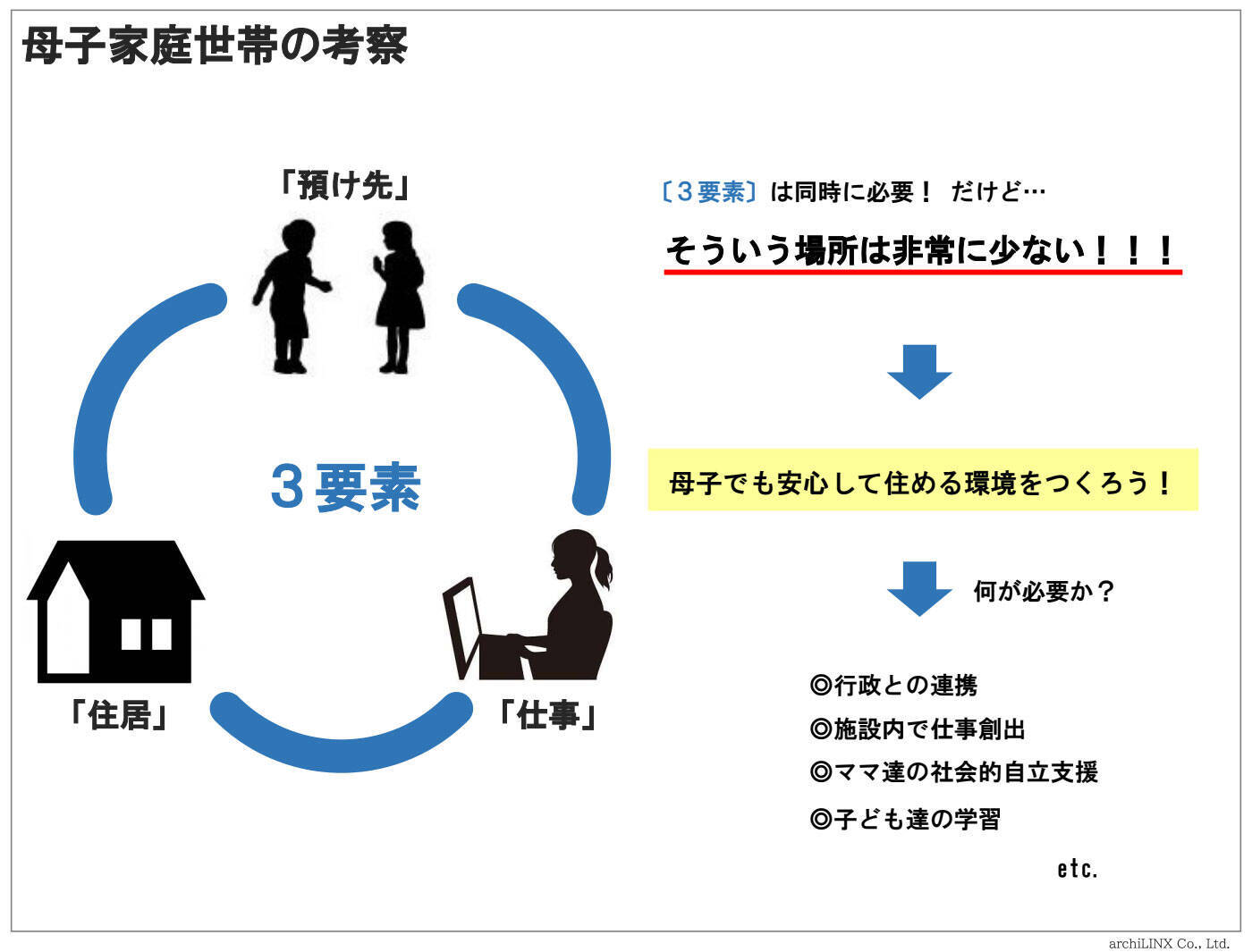 母子家庭世帯の考察

「預け先」

３要素

「住居」

「仕事」

〔３要素〕は同時に必要！ だけど…

そういう場所は非常に少ない！！！

母子でも安心して住める環境をつくろう！

何が必要か？

◎行政との連携

◎施設内で仕事創出

◎ママ達の社会的自立支援

◎子ども達の学習

etc.

archiLINX Co., Ltd.